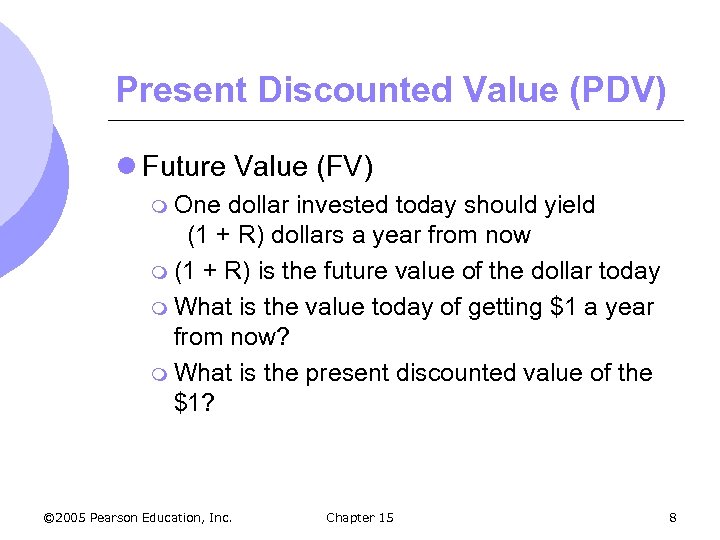 Present Discounted Value (PDV)

Future Value (FV)

One dollar invested today should yield (1 + R) dollars a year from now

(1 + R) is the future value of the dollar today

What is the value today of getting \$1 a year from now?

What is the present discounted value of the \$1?

©2005 Pearson Education, Inc.

Chapter 15

8